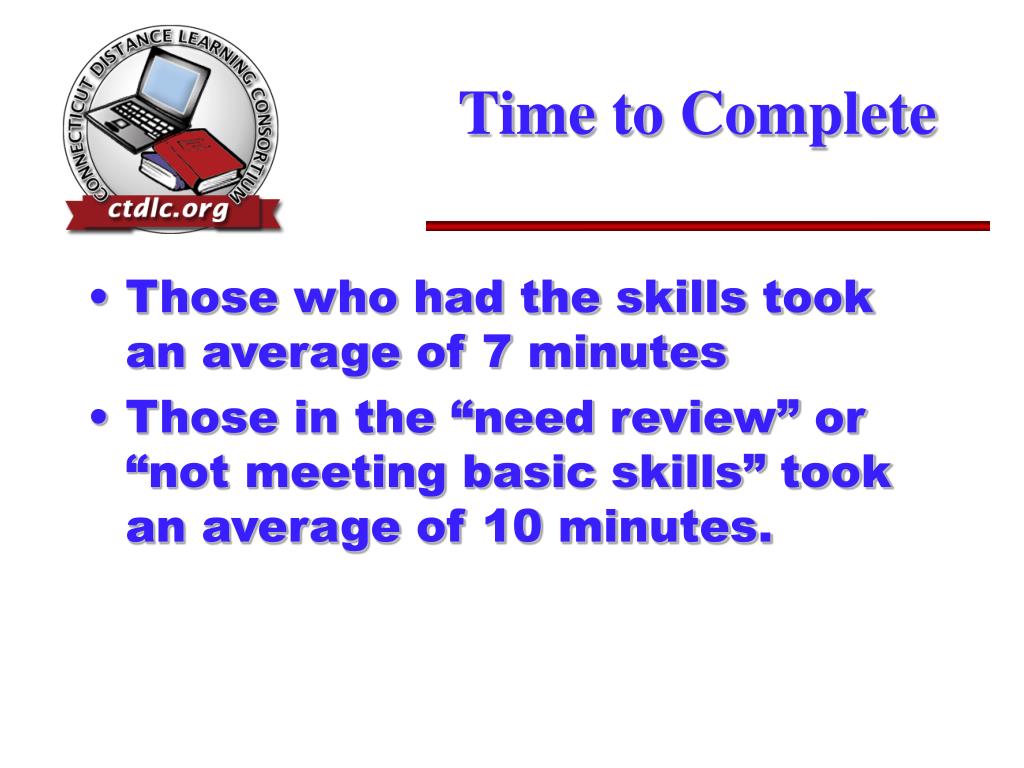 CONNECTICUT DISTANCE LEARNING CONSORTIUM
ctdlc.org

Time to Complete

• Those who had the skills took an average of 7 minutes
• Those in the “need review” or “not meeting basic skills” took an average of 10 minutes.